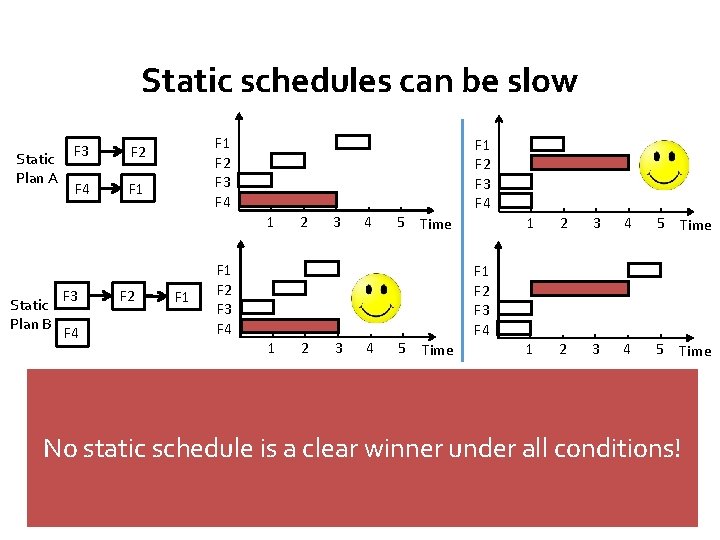 Static schedules can be slow

Static Plan A

F3 F2

F4 F1

F1
F2
F3
F4
1 2 3 4 5 Time

F1
F2
F3
F4
1 2 3 4 5 Time

Static Plan B

F3 F2 F1

F4

F1
F2
F3
F4
1 2 3 4 5 Time

F1
F2
F3
F4
1 2 3 4 5 Time

No static schedule is a clear winner under all conditions!